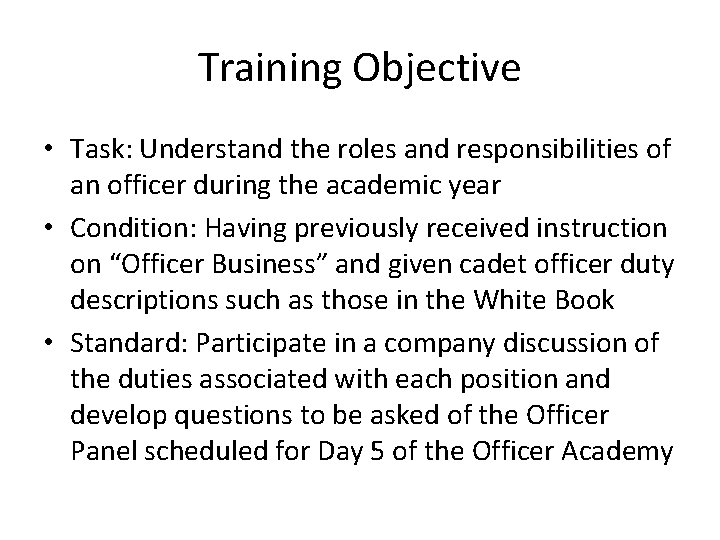 Training Objective

• Task: Understand the roles and responsibilities of an officer during the academic year
• Condition: Having previously received instruction on “Officer Business” and given cadet officer duty descriptions such as those in the White Book
• Standard: Participate in a company discussion of the duties associated with each position and develop questions to be asked of the Officer Panel scheduled for Day 5 of the Officer Academy